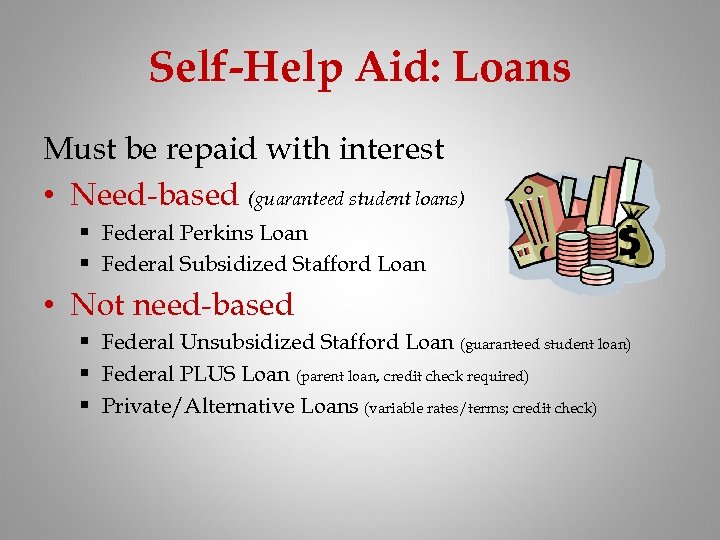 Self-Help Aid: Loans

Must be repaid with interest

• Need-based (guaranteed student loans)
 ▪ Federal Perkins Loan
 ▪ Federal Subsidized Stafford Loan
• Not need-based
 ▪ Federal Unsubsidized Stafford Loan (guaranteed student loan)
 ▪ Federal PLUS Loan (parent loan, credit check required)
 ▪ Private/Alternative Loans (variable rates/terms; credit check)

$